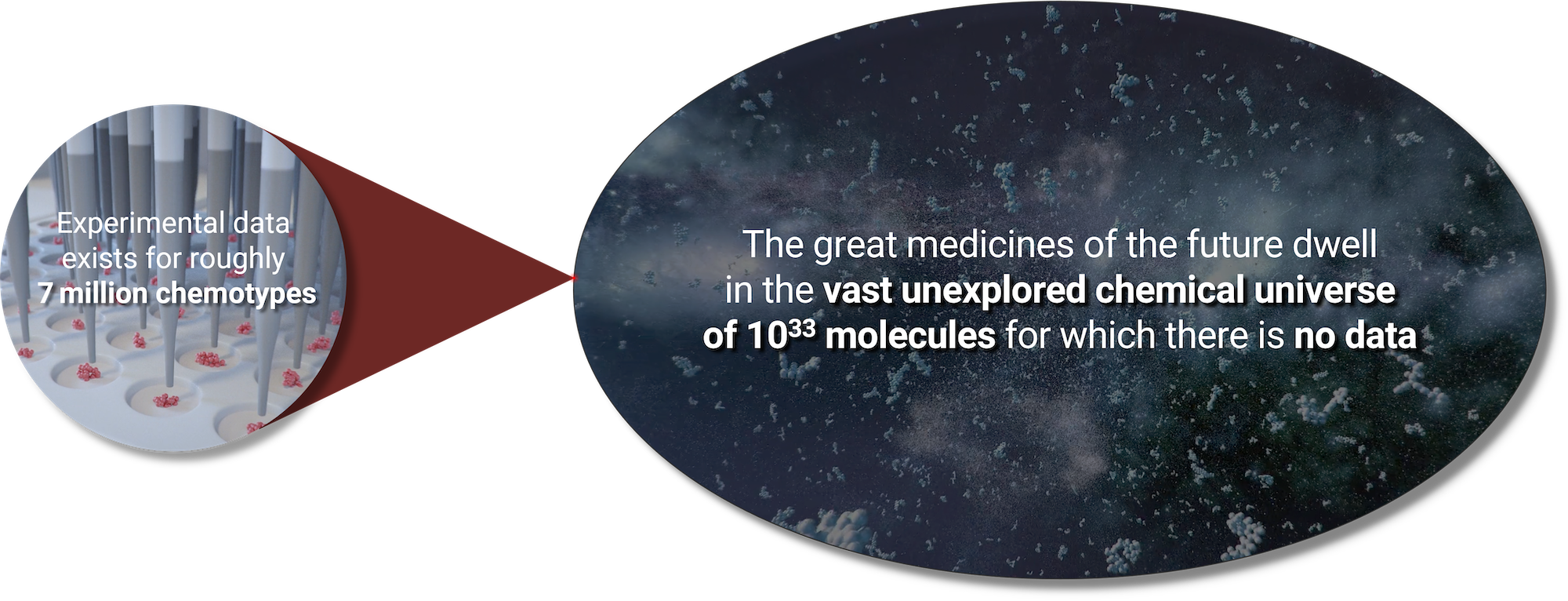 Experimental data exists for roughly 7 million chemotypes

The great medicines of the future dwell in the vast unexplored chemical universe of $10^{33}$ molecules for which there is no data